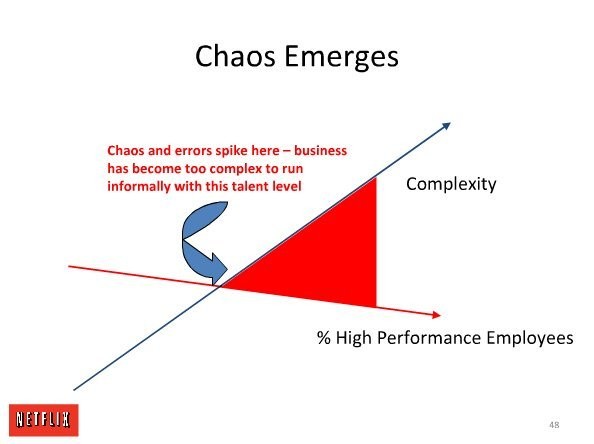 Chaos Emerges

Chaos and errors spike here – business has become too complex to run informally with this talent level

Complexity

% High Performance Employees

NETFLIX

48